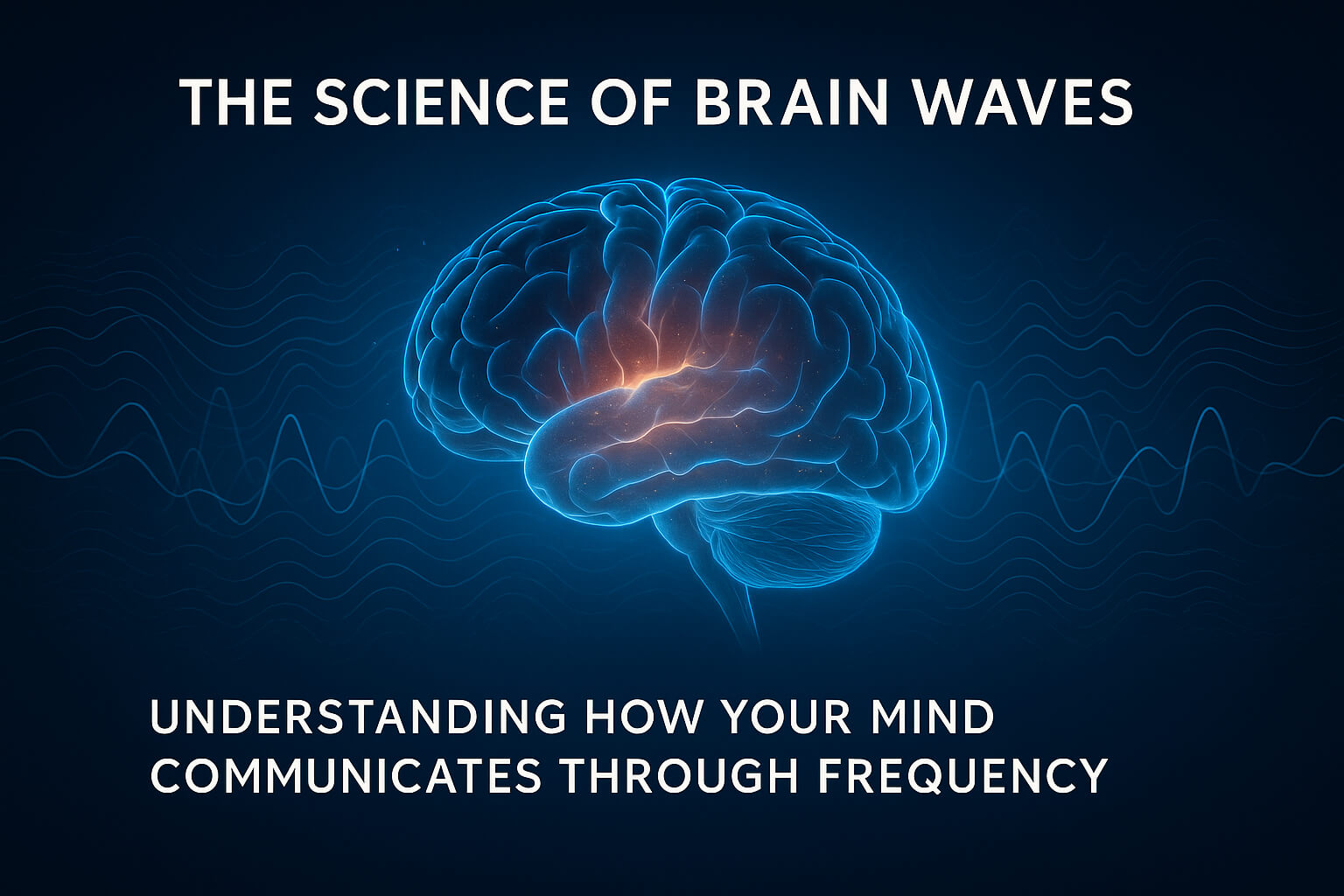 THE SCIENCE OF BRAIN WAVES

UNDERSTANDING HOW YOUR MIND COMMUNICATES THROUGH FREQUENCY